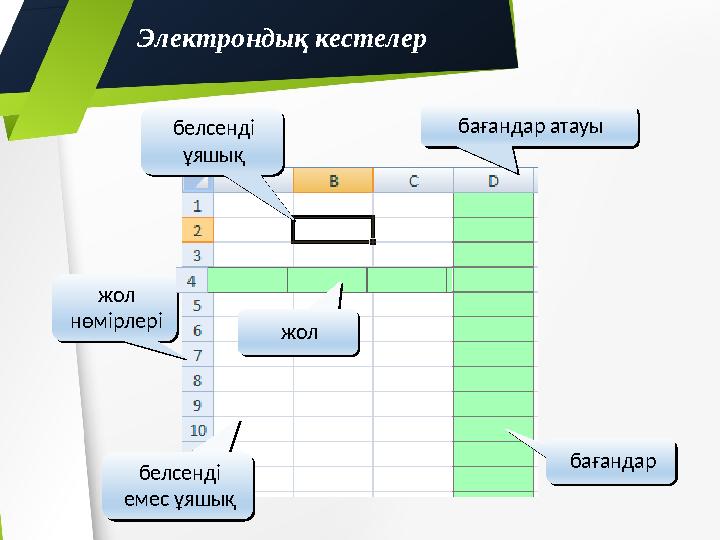 Электрондық кестелер

белсенді ұяшық

бағандар атауы

B C D

1
2
3
4
5
6
7
8
9
10

жол нөмірлері

жол

белсенді емес ұяшық

бағандар